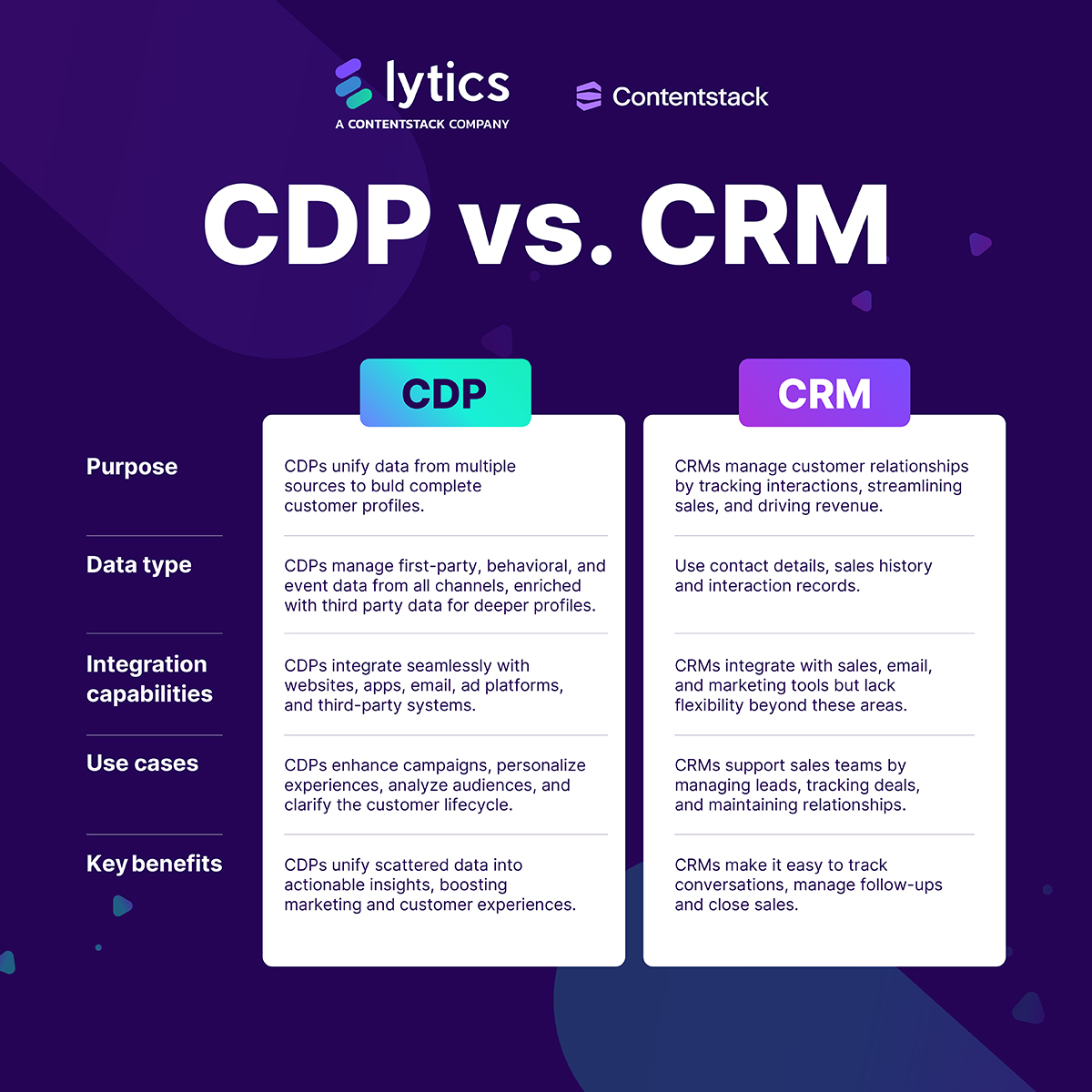 lytics
A CONTENTSTACK COMPANY

Contentstack

CDP vs. CRM

| | CDP | CRM |
|---|---|---|
| Purpose | CDPs unify data from multiple sources to buld complete customer profiles. | CRMs manage customer relationships by tracking interactions, streamlining sales, and driving revenue. |
| Data type | CDPs manage first-party, behavioral, and event data from all channels, enriched with third party data for deeper profiles. | Use contact details, sales history and interaction records. |
| Integration capabilities | CDPs integrate seamlessly with websites, apps, email, ad platforms, and third-party systems. | CRMs integrate with sales, email, and marketing tools but lack flexibility beyond these areas. |
| Use cases | CDPs enhance campaigns, personalize experiences, analyze audiences, and clarify the customer lifecycle. | CRMs support sales teams by managing leads, tracking deals, and maintaining relationships. |
| Key benefits | CDPs unify scattered data into actionable insights, boosting marketing and customer experiences. | CRMs make it easy to track conversations, manage follow-ups and close sales. |